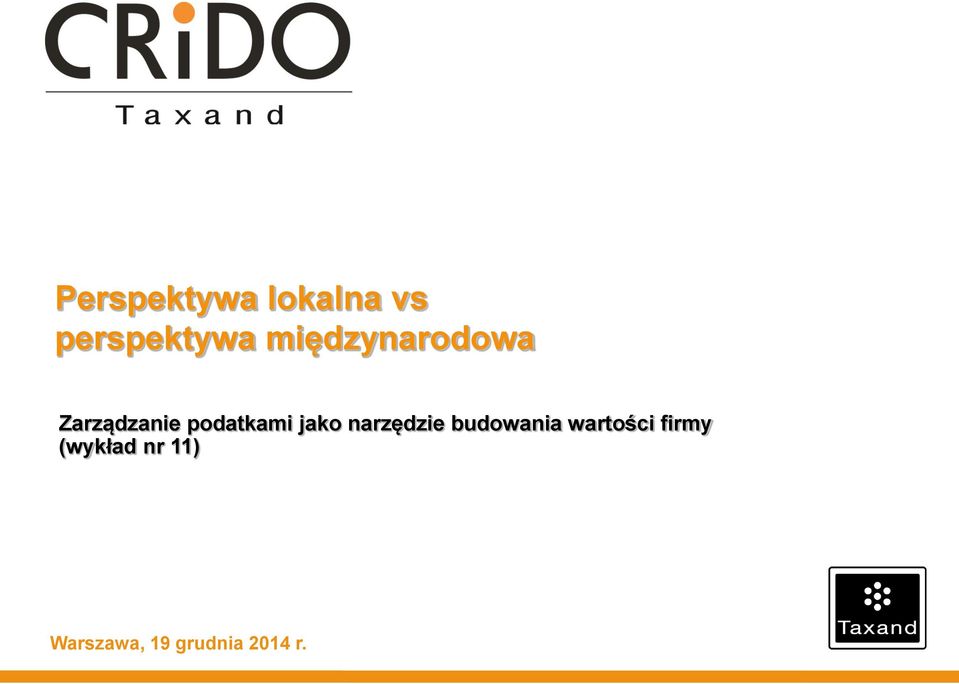 CRiDO
Taxand

Perspektywa lokalna vs perspektywa międzynarodowa

Zarządzanie podatkami jako narzędzie budowania wartości firmy (wykład nr 11)

Taxand

Warszawa, 19 grudnia 2014 r.